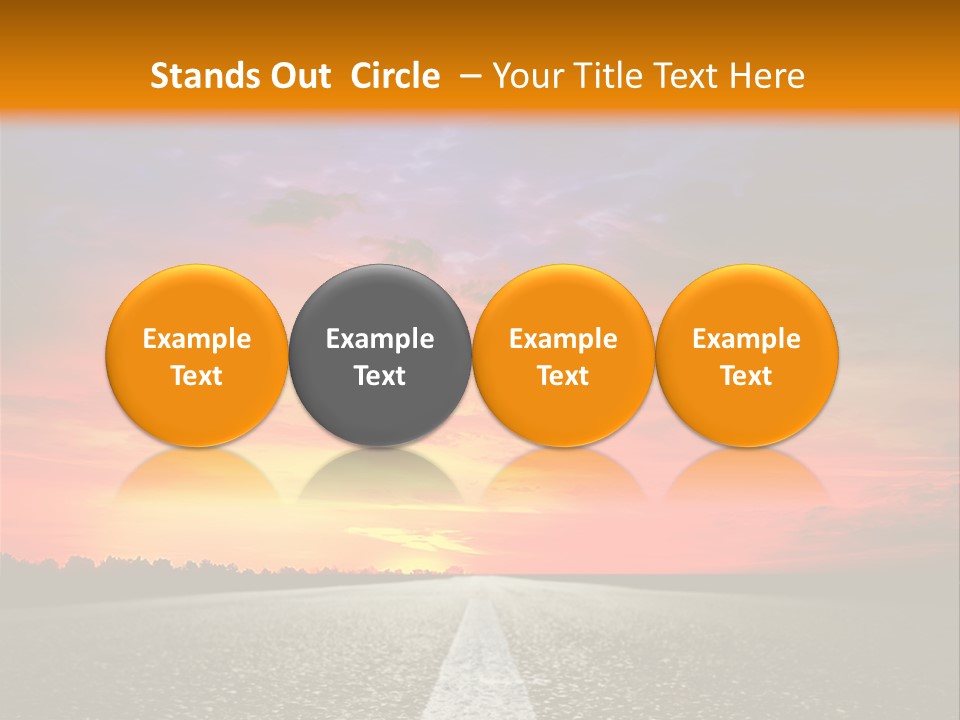 Stands Out Circle – Your Title Text Here

Example Text

Example Text

Example Text

Example Text